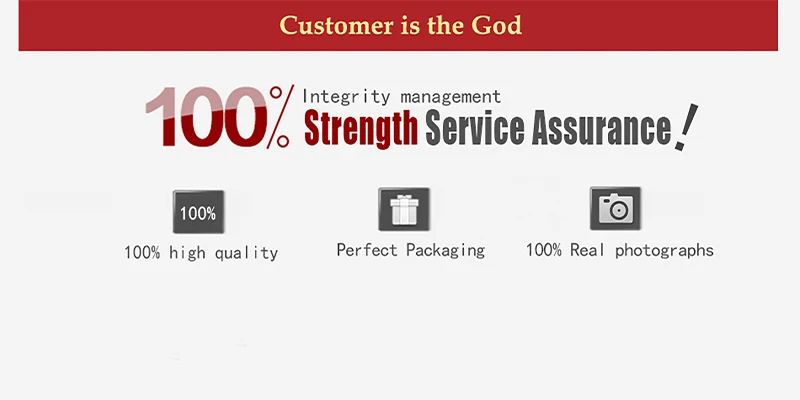 Customer is the God

100% Integrity management
Strength Service Assurance!

100%
100% high quality

Perfect Packaging

100% Real photographs